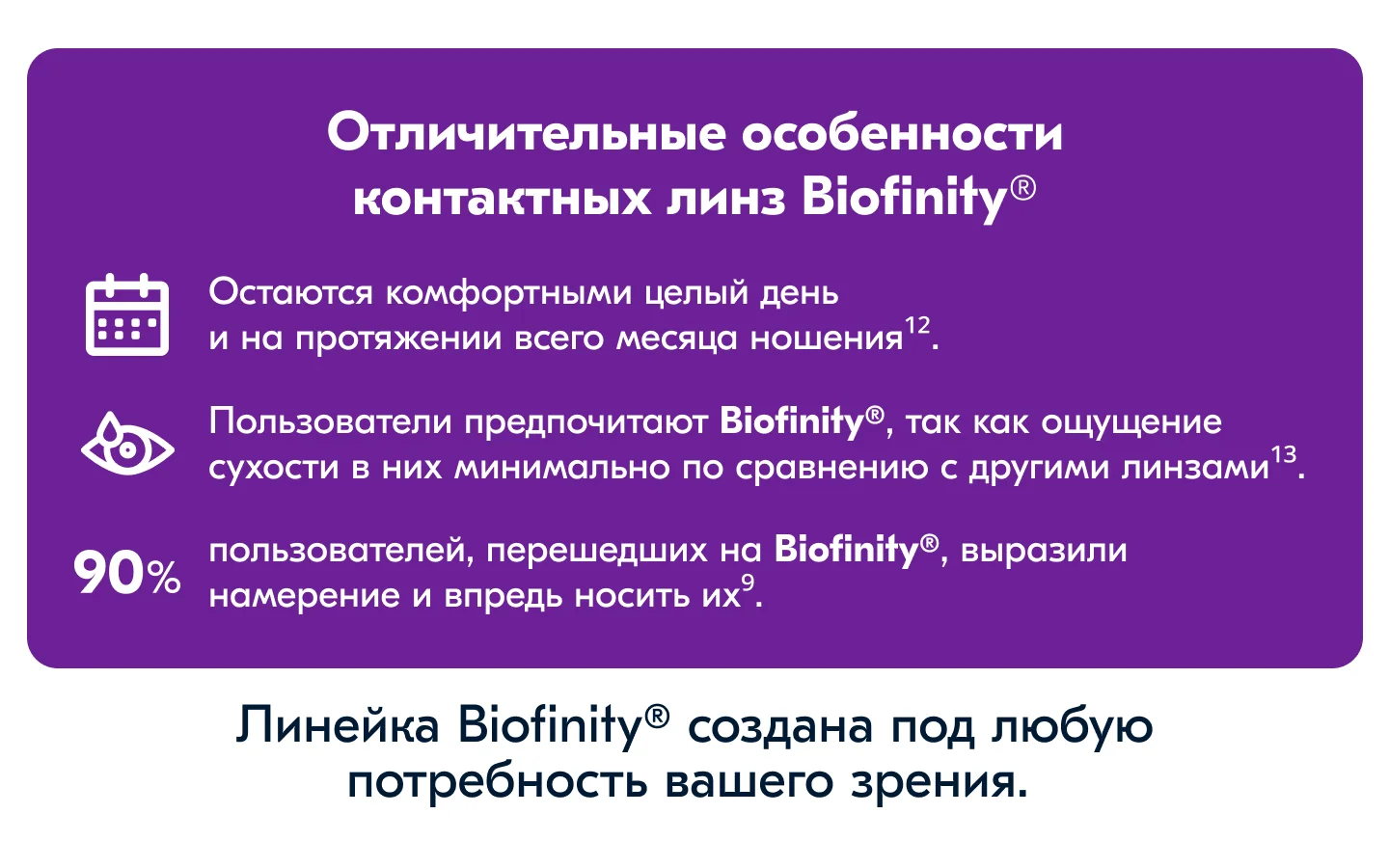 Отличительные особенности контактных линз Biofinity®

Остаются комфортными целый день и на протяжении всего месяца ношения$^{12}$.

Пользователи предпочитают Biofinity®, так как ощущение сухости в них минимально по сравнению с другими линзами$^{13}$.

90% пользователей, перешедших на Biofinity®, выразили намерение и впредь носить их$^{9}$.

Линейка Biofinity® создана под любую потребность вашего зрения.